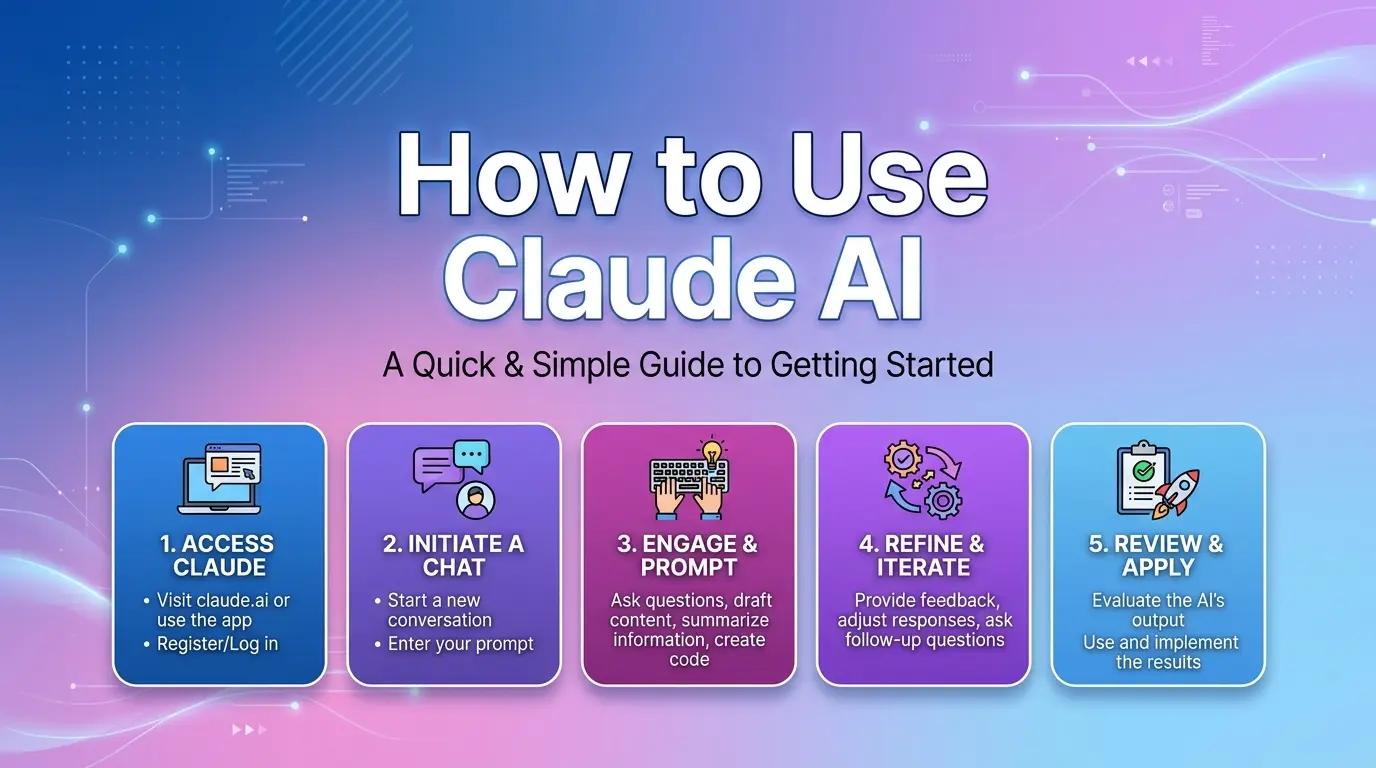 How to Use Claude AI

A Quick & Simple Guide to Getting Started

1. ACCESS CLAUDE
• Visit claude.ai or use the app
• Register/Log in

2. INITIATE A CHAT
• Start a new conversation
• Enter your prompt

3. ENGAGE & PROMPT
Ask questions, draft content, summarize information, create code

4. REFINE & ITERATE
Provide feedback, adjust responses, ask follow-up questions

5. REVIEW & APPLY
Evaluate the AI's output
Use and implement the results